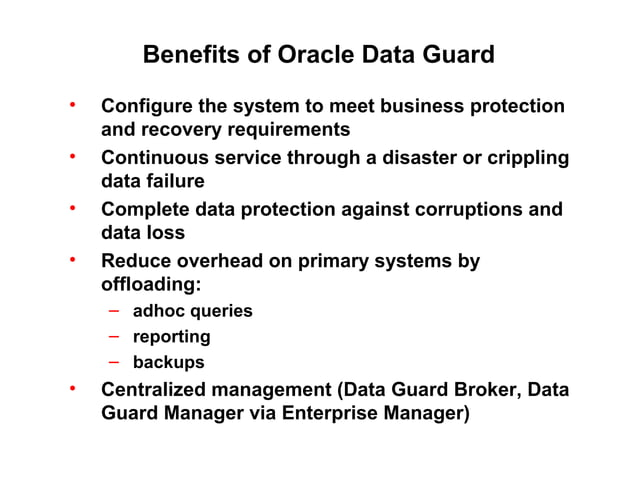 Benefits of Oracle Data Guard

• Configure the system to meet business protection and recovery requirements
• Continuous service through a disaster or crippling data failure
• Complete data protection against corruptions and data loss
• Reduce overhead on primary systems by offloading:
  – adhoc queries
  – reporting
  – backups
• Centralized management (Data Guard Broker, Data Guard Manager via Enterprise Manager)